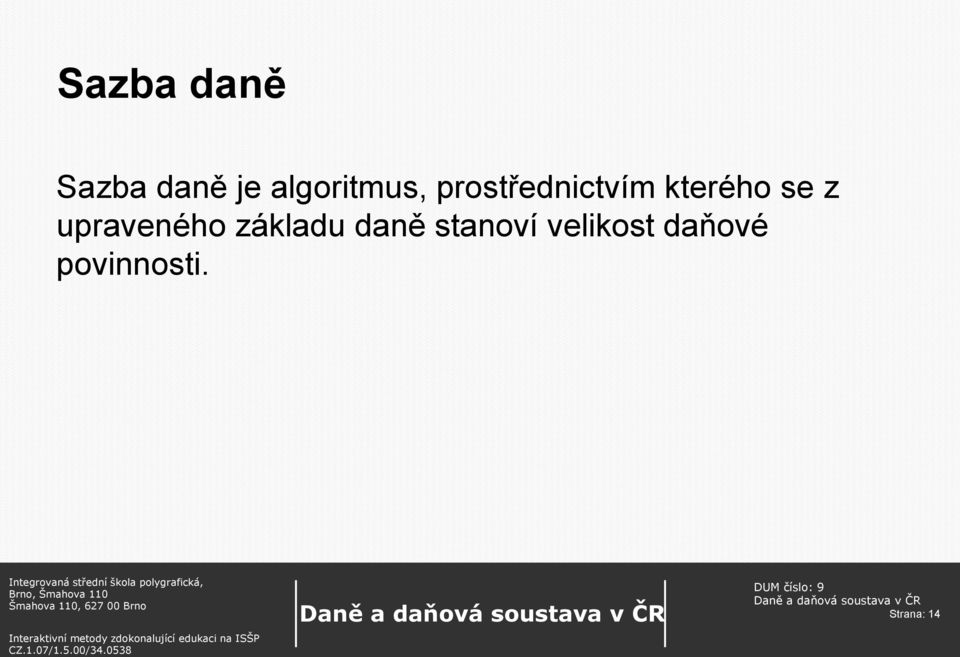 Sazba daně

Sazba daně je algoritmus, prostřednictvím kterého se z upraveného základu daně stanoví velikost daňové povinnosti.

Integrovaná střední škola polygrafická,
Brno, Šmahova 110
Šmahova 110, 627 00 Brno

Interaktivní metody zdokonalující edukaci na ISŠP
CZ.1.07/1.5.00/34.0538

Daně a daňová soustava v ČR

DUM číslo: 9
Daně a daňová soustava v ČR
Strana: 14